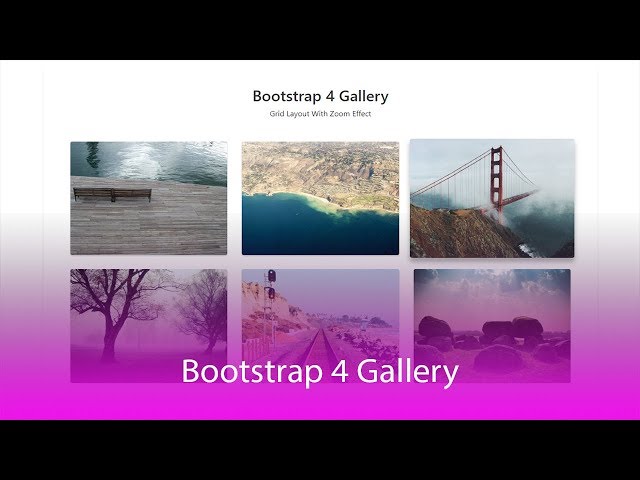 Bootstrap 4 Gallery

Grid Layout With Zoom Effect

Bootstrap 4 Gallery